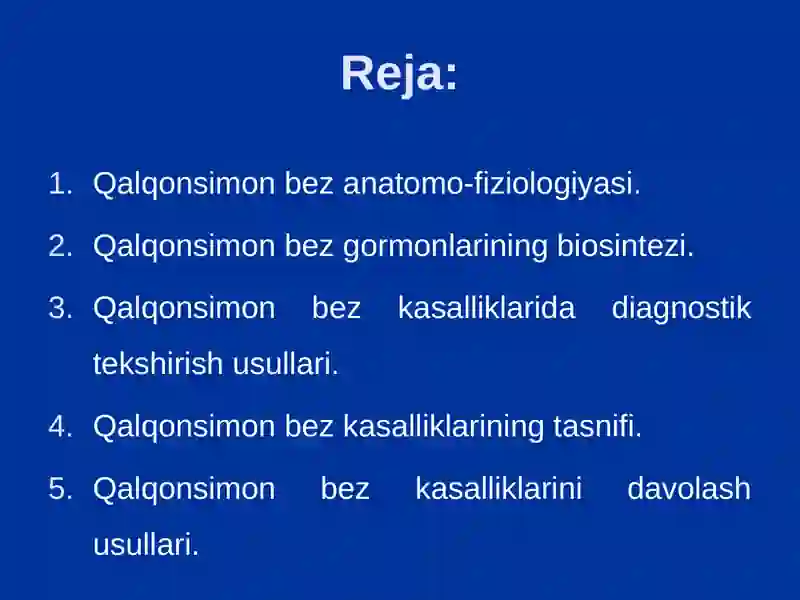 Reja:

1. Qalqonsimon bez anatomo-fiziologiyasi.
2. Qalqonsimon bez gormonlarining biosintezi.
3. Qalqonsimon bez kasalliklarida diagnostik tekshirish usullari.
4. Qalqonsimon bez kasalliklarining tasnifi.
5. Qalqonsimon bez kasalliklarini davolash usullari.